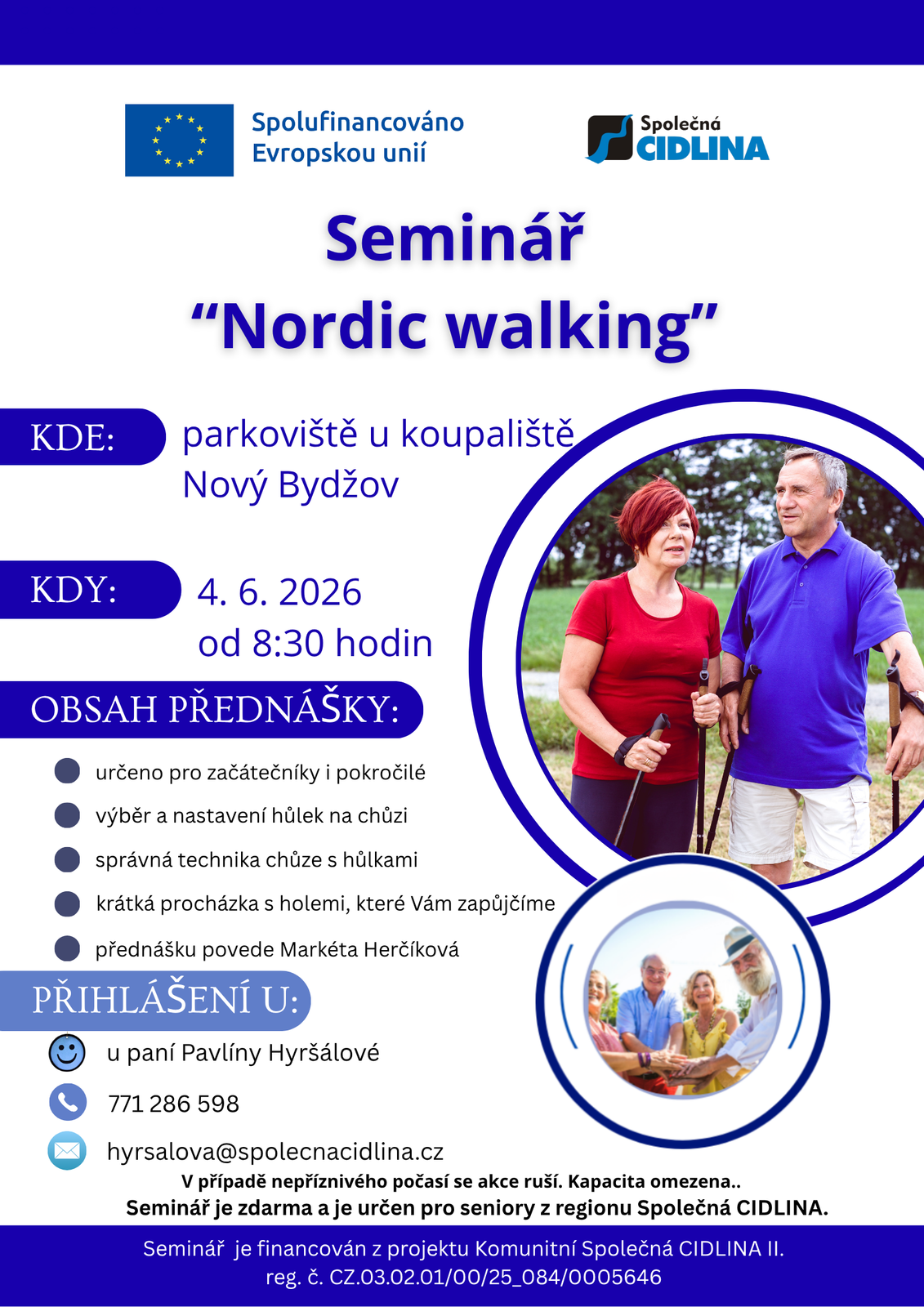 Spolufinancováno Evropskou unií

Společná CIDLINA

Seminář
“Nordic walking”

KDE: parkoviště u koupaliště Nový Bydžov

KDY: 4. 6. 2026
od 8:30 hodin

OBSAH PŘEDNÁŠKY:

určeno pro začátečníky i pokročilé
výběr a nastavení hůlek na chůzi
správná technika chůze s hůlkami
krátká procházka s holemi, které Vám zapůjčíme
přednášku povede Markéta Herčíková

PŘIHLÁŠENÍ U:

u paní Pavlíny Hyršálové
771 286 598
hyrsalova@spolecnacidlina.cz

V případě nepříznivého počasí se akce ruší. Kapacita omezena..
Seminář je zdarma a je určen pro seniory z regionu Společná CIDLINA.

Seminář je financován z projektu Komunitní Společná CIDLINA II.
reg. č. CZ.03.02.01/00/25_084/0005646